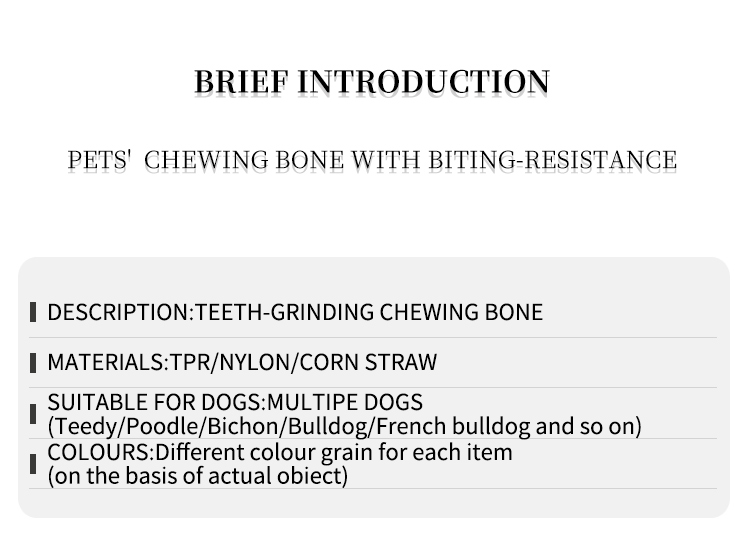 BRIEF INTRODUCTION

PETS' CHEWING BONE WITH BITING-RESISTANCE

DESCRIPTION:TEETH-GRINDING CHEWING BONE

MATERIALS:TPR/NYLON/CORN STRAW

SUITABLE FOR DOGS:MULTIPE DOGS (Teedy/Poodle/Bichon/Bulldog/French bulldog and so on)

COLOURS:Different colour grain for each item (on the basis of actual obiect)